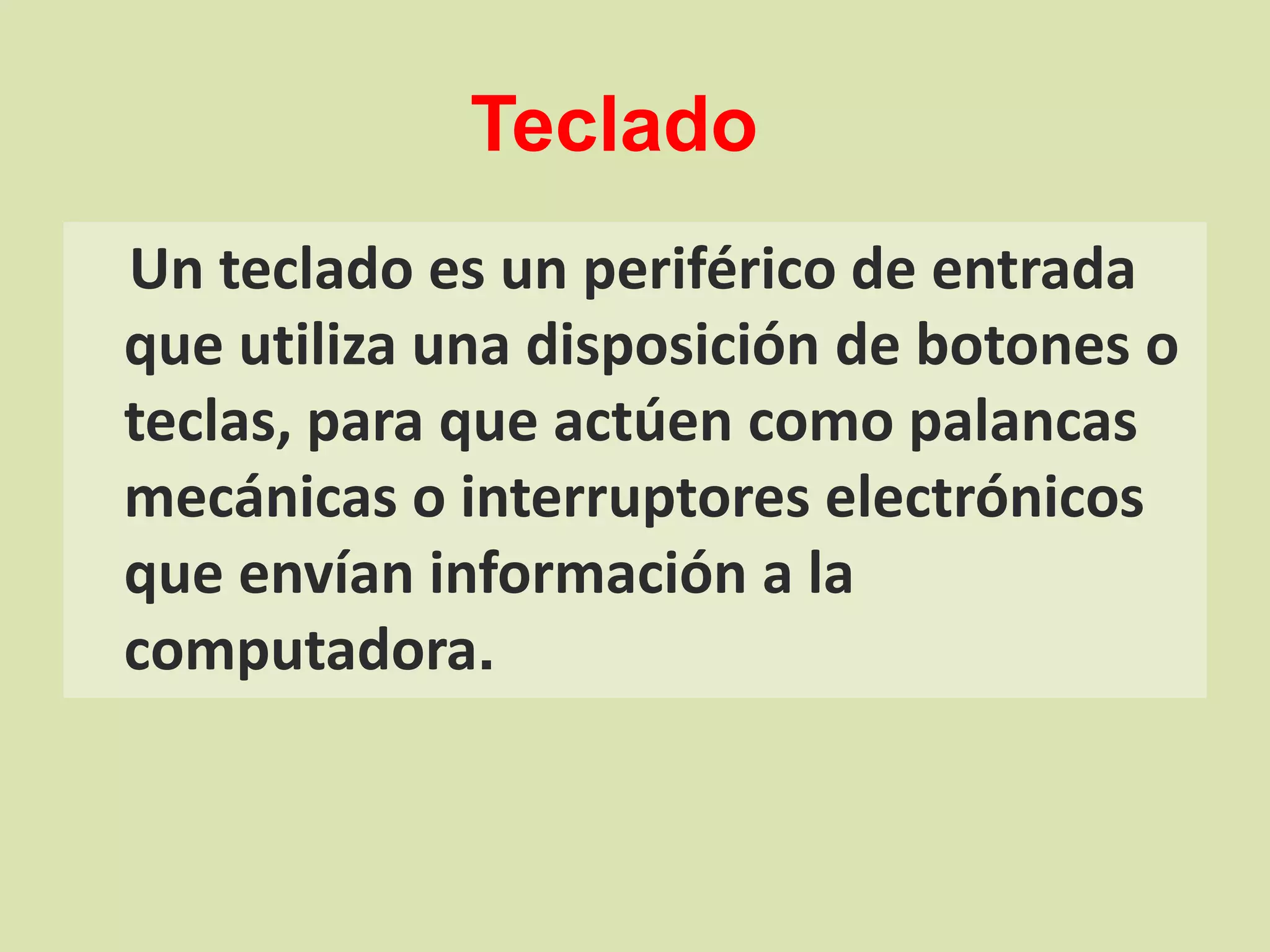 Teclado

Un teclado es un periférico de entrada que utiliza una disposición de botones o teclas, para que actúen como palancas mecánicas o interruptores electrónicos que envían información a la computadora.